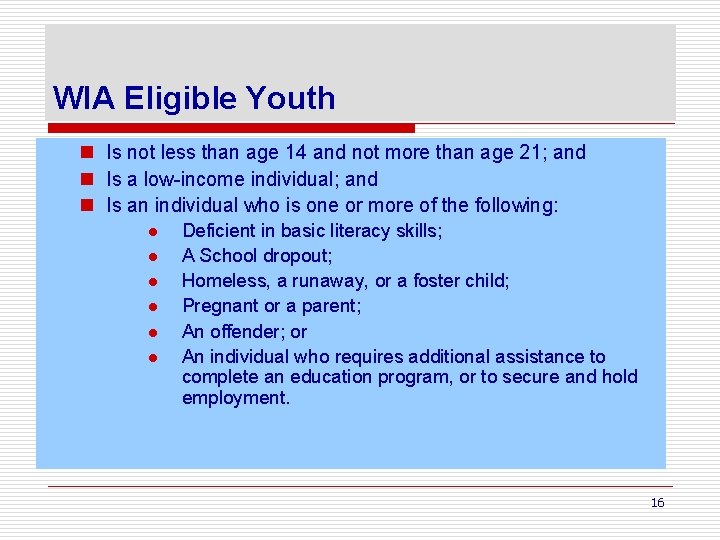 WIA Eligible Youth

- Is not less than age 14 and not more than age 21; and
- Is a low-income individual; and
- Is an individual who is one or more of the following:
  - Deficient in basic literacy skills;
  - A School dropout;
  - Homeless, a runaway, or a foster child;
  - Pregnant or a parent;
  - An offender; or
  - An individual who requires additional assistance to complete an education program, or to secure and hold employment.

16